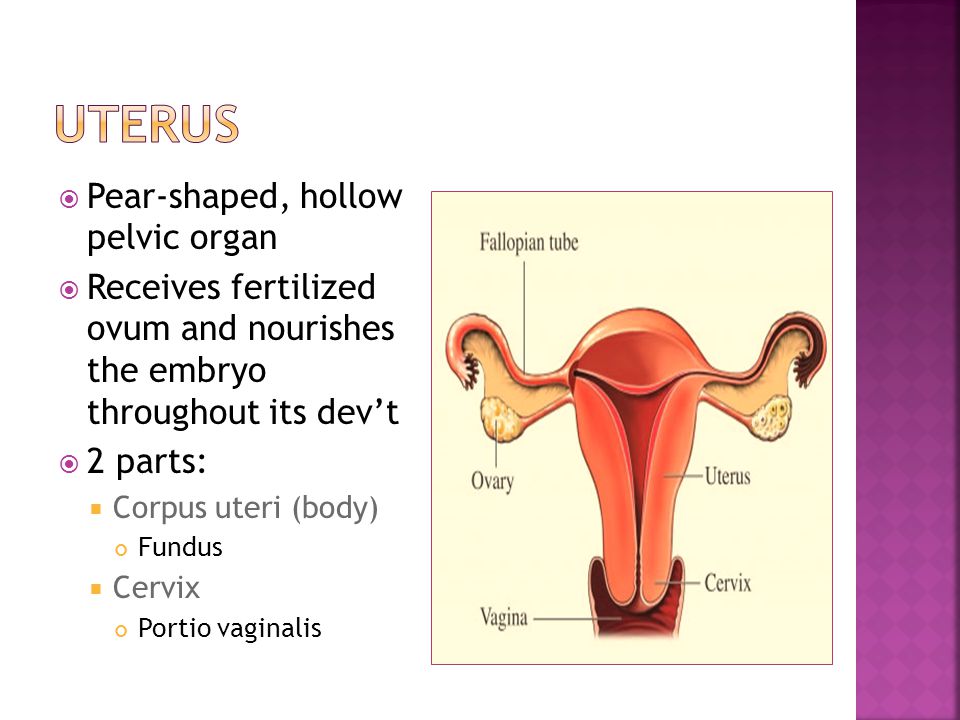 UTERUS

Pear-shaped, hollow pelvic organ

Receives fertilized ovum and nourishes the embryo throughout its dev't

2 parts:

Corpus uteri (body)

Fundus

Cervix

Portio vaginalis

Fallopian tube

Ovary

Uterus

Cervix

Vagina